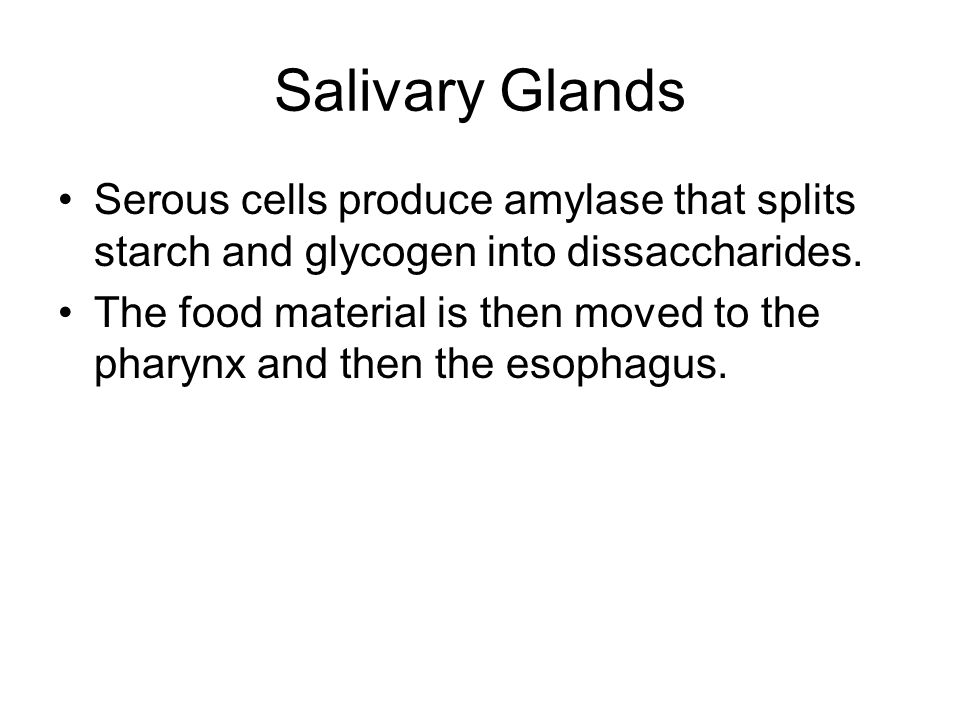 Salivary Glands

• Serous cells produce amylase that splits starch and glycogen into dissaccharides.
• The food material is then moved to the pharynx and then the esophagus.